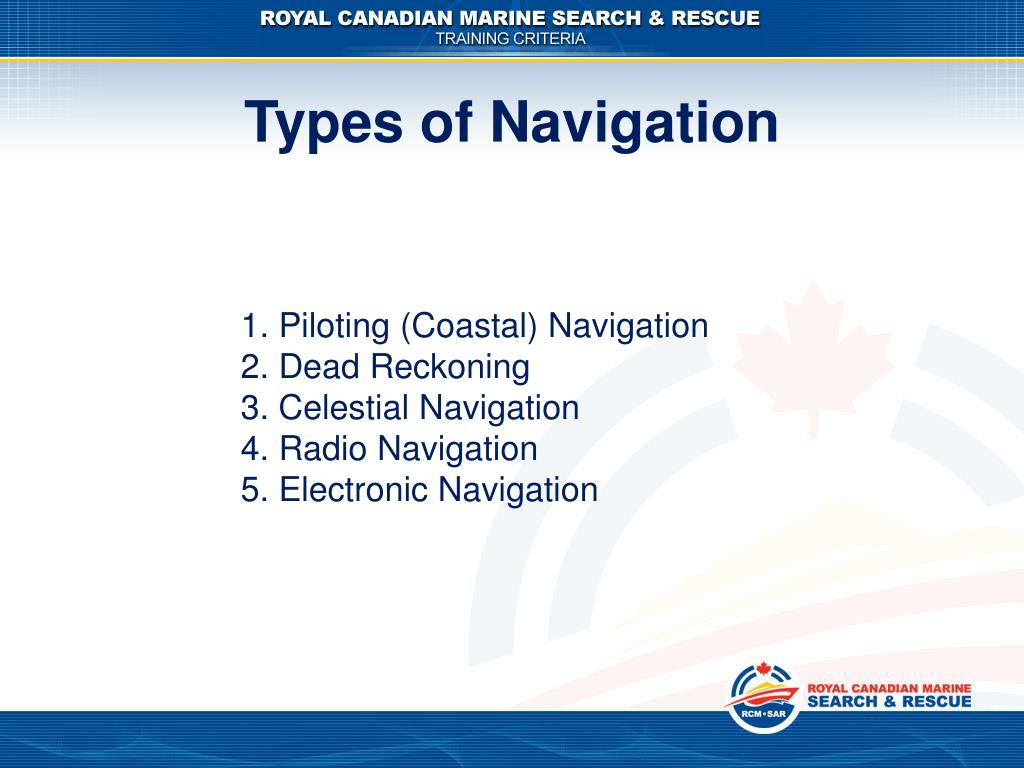 ROYAL CANADIAN MARINE SEARCH & RESCUE
TRAINING CRITERIA

Types of Navigation

1. Piloting (Coastal) Navigation
2. Dead Reckoning
3. Celestial Navigation
4. Radio Navigation
5. Electronic Navigation

RCM•SAR
ROYAL CANADIAN MARINE
SEARCH & RESCUE